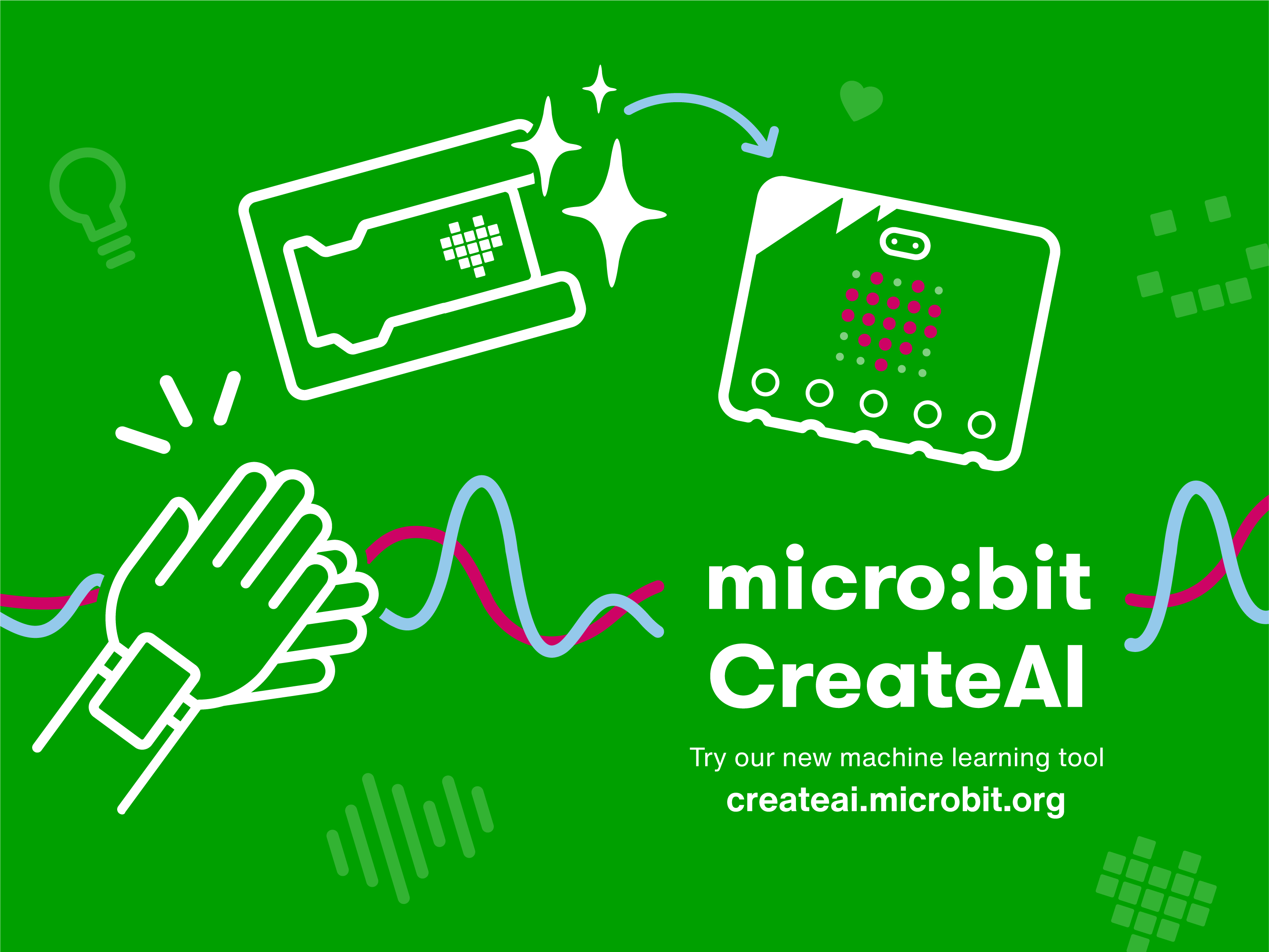 micro:bit
CreateAI

Try our new machine learning tool
createai.microbit.org